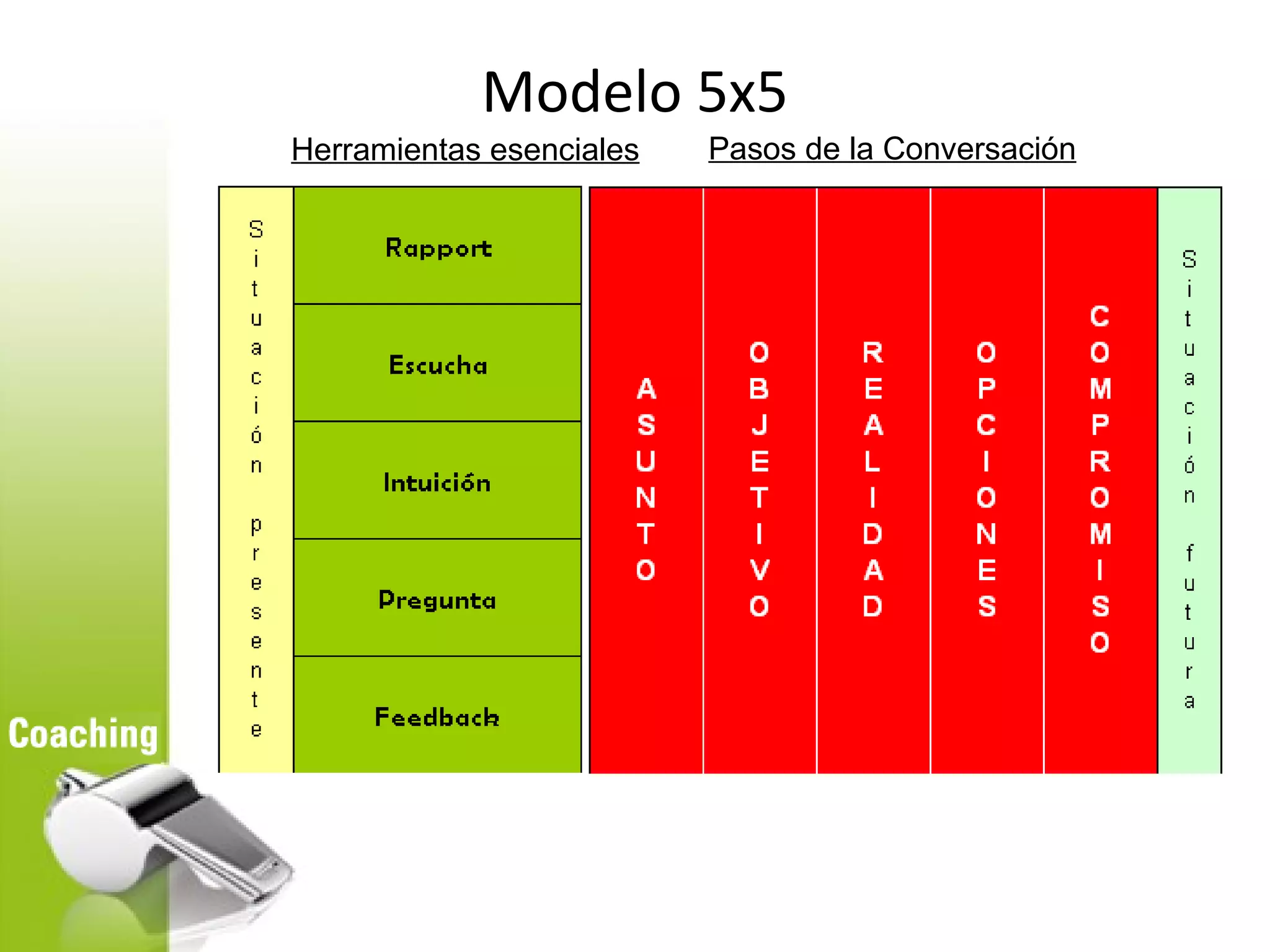 Modelo 5x5

Herramientas esenciales

Pasos de la Conversación

Situación presente

Rapport

Escucha

Intuición

Pregunta

Feedback

ASUNTO

OBJETIVO

REALIDAD

OPCIONES

COMPROMISO

Situación futura

Coaching